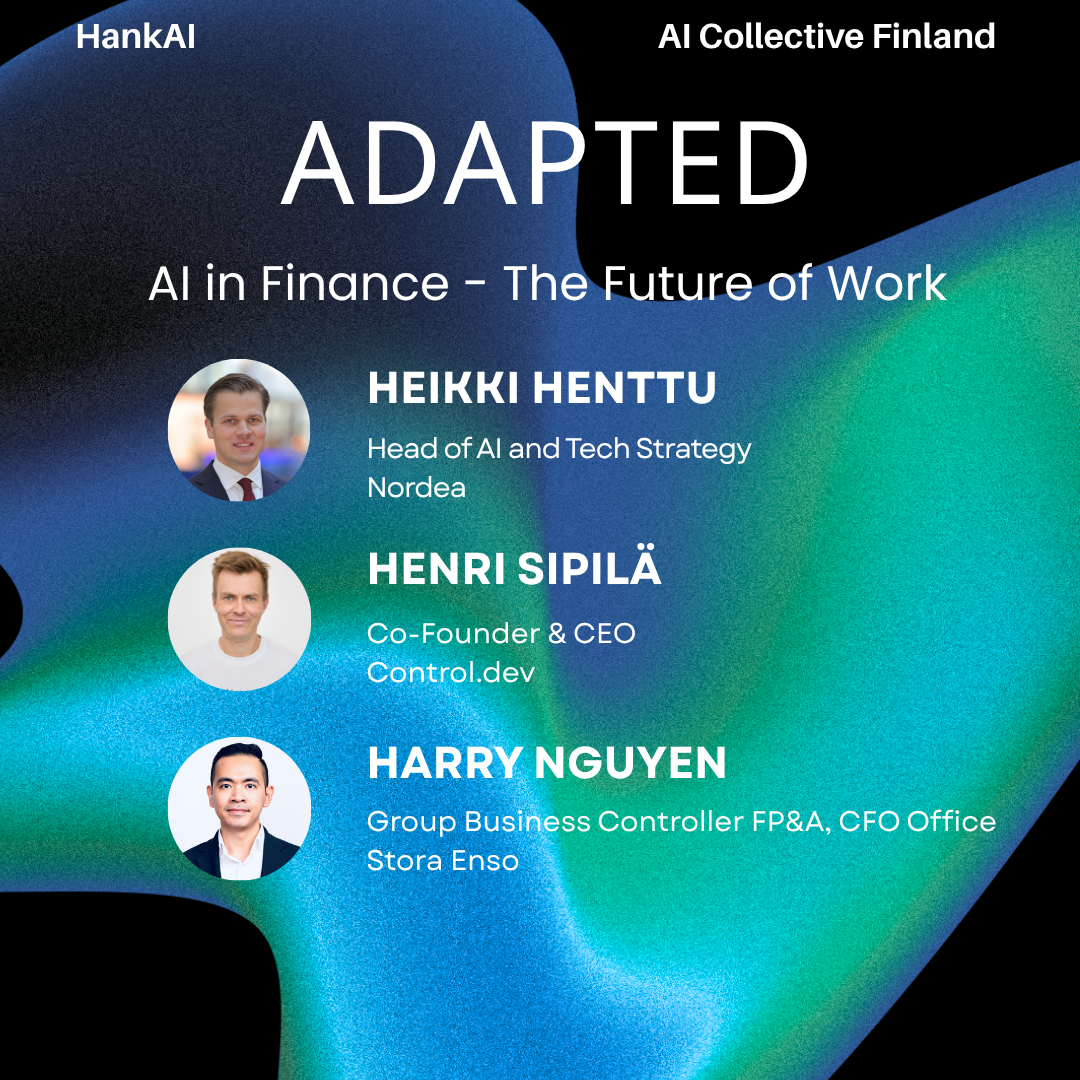 HankAI

AI Collective Finland

ADAPTED

AI in Finance - The Future of Work

HEIKKI HENTTU

Head of AI and Tech Strategy
Nordea

HENRI SIPILÄ

Co-Founder & CEO
Control.dev

HARRY NGUYEN

Group Business Controller FP&A, CFO Office
Stora Enso